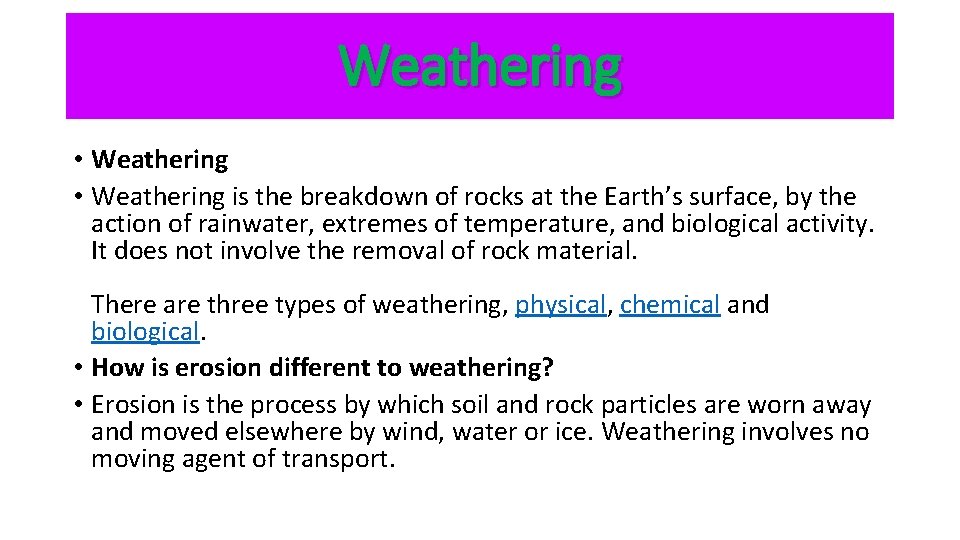 Weathering

• Weathering
• Weathering is the breakdown of rocks at the Earth's surface, by the action of rainwater, extremes of temperature, and biological activity. It does not involve the removal of rock material.

There are three types of weathering, physical, chemical and biological.
• How is erosion different to weathering?
• Erosion is the process by which soil and rock particles are worn away and moved elsewhere by wind, water or ice. Weathering involves no moving agent of transport.